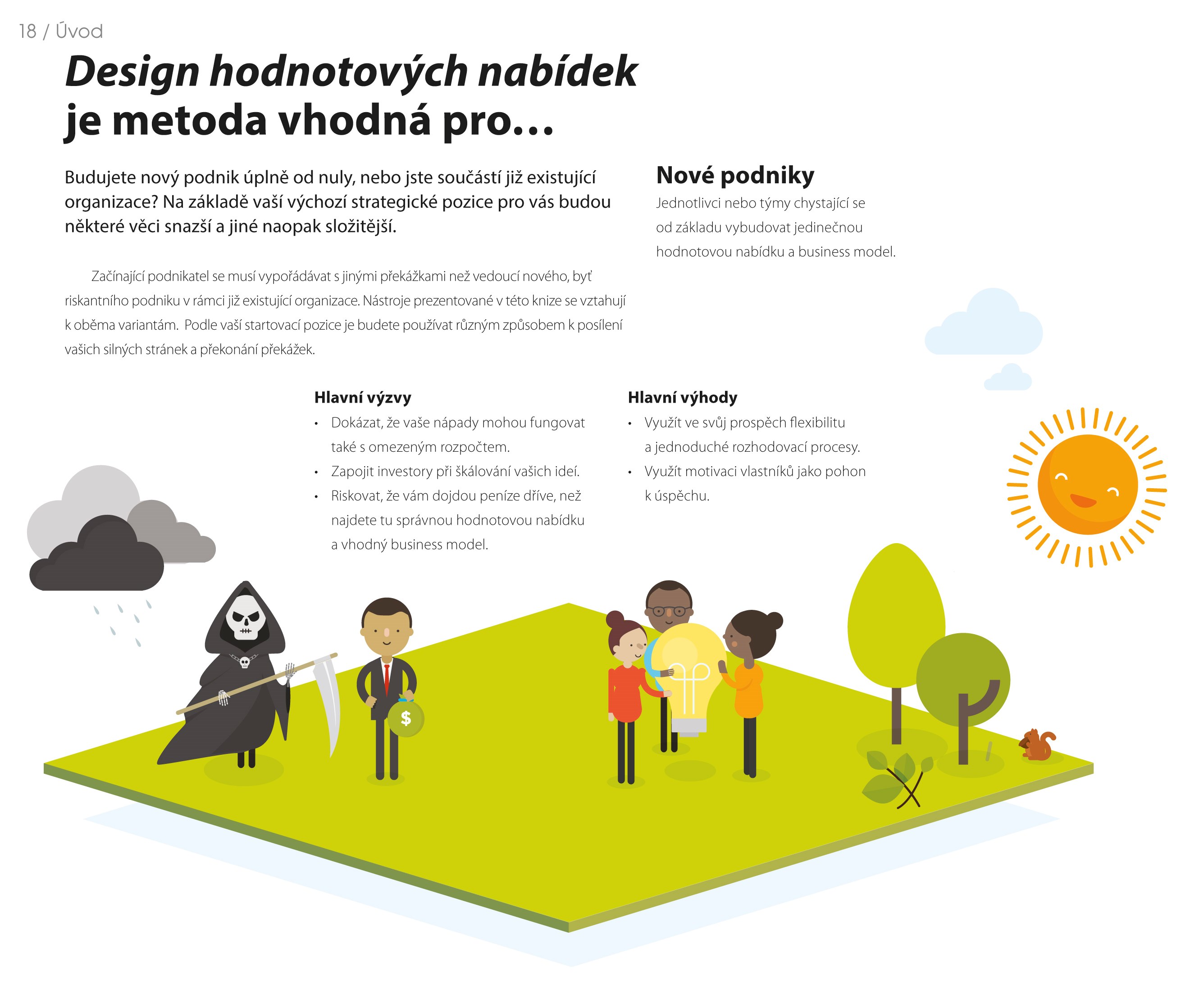 18 / Úvod

Design hodnotových nabídek je metoda vhodná pro…

Budujete nový podnik úplně od nuly, nebo jste součástí již existující organizace? Na základě vaší výchozí strategické pozice pro vás budou některé věci snazší a jiné naopak složitější.

Začínající podnikatel se musí vypořádávat s jinými překážkami než vedoucí nového, byť riskantního podniku v rámci již existující organizace. Nástroje prezentované v této knize se vztahují k oběma variantám. Podle vaší startovací pozice je budete používat různým způsobem k posílení vašich silných stránek a překonání překážek.

Nové podniky
Jednotlivci nebo týmy chystající se od základu vybudovat jedinečnou hodnotovou nabídku a business model.

Hlavní výzvy
• Dokázat, že vaše nápady mohou fungovat také s omezeným rozpočtem.
• Zapojit investory při škálování vašich ideí.
• Riskovat, že vám dojdou peníze dříve, než najdete tu správnou hodnotovou nabídku a vhodný business model.

Hlavní výhody
• Využít ve svůj prospěch flexibilitu a jednoduché rozhodovací procesy.
• Využít motivaci vlastníků jako pohon k úspěchu.

$